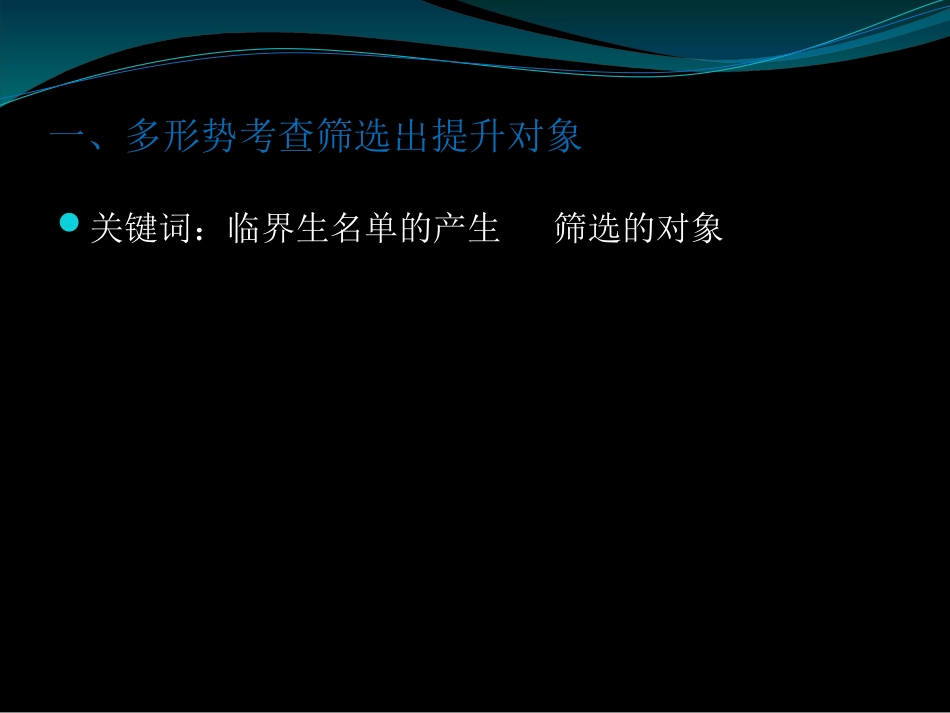 一、多形势考查筛选出提升对象

关键词：临界生名单的产生　筛选的对象